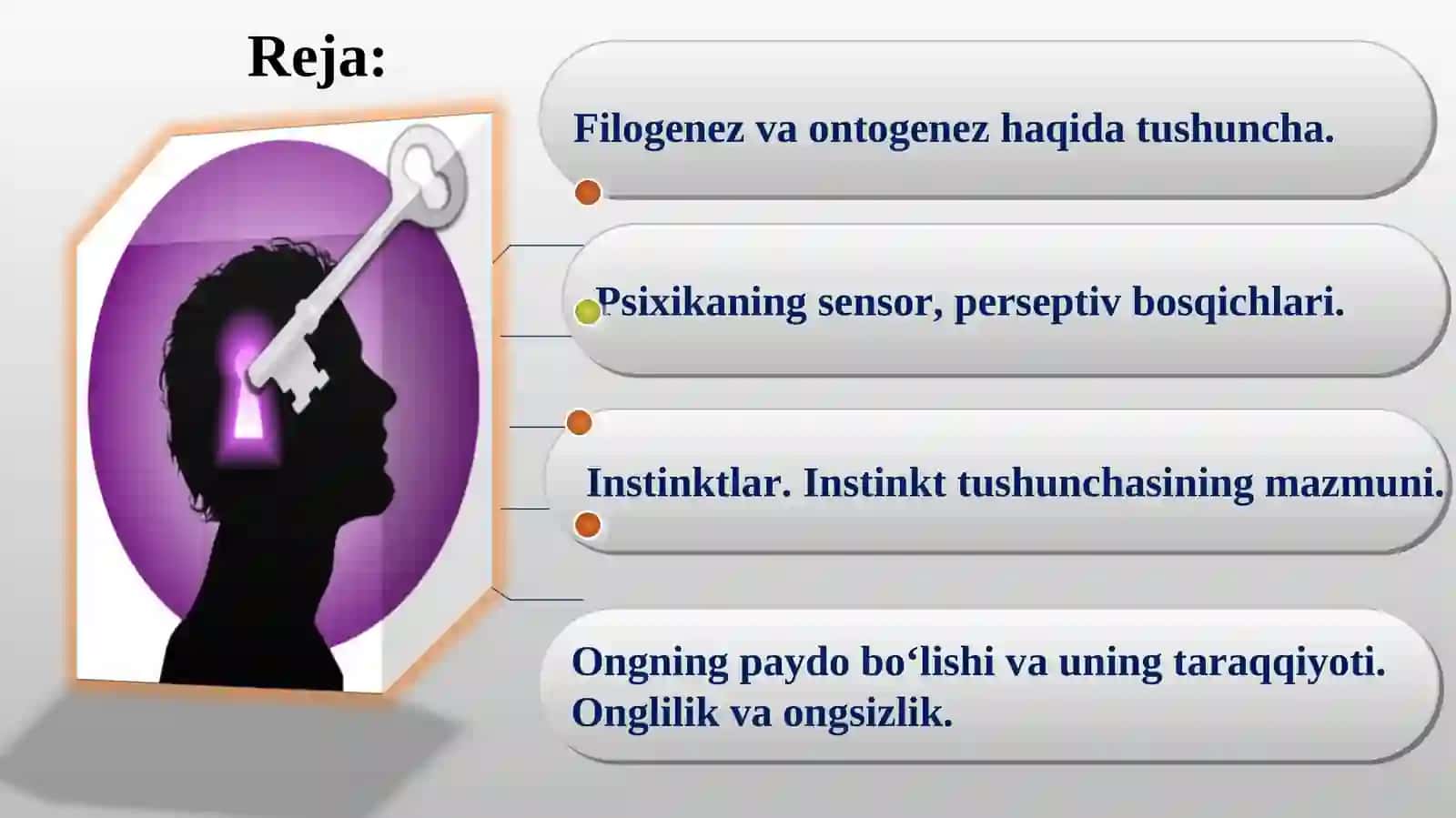 Reja:

Filogenez va ontogenez haqida tushuncha.

Psixikaning sensor, perseptiv bosqichlari.

Instinktlar. Instinkt tushunchasining mazmuni.

Ongning paydo bo‘lishi va uning taraqqiyoti. Onglilik va ongsizlik.